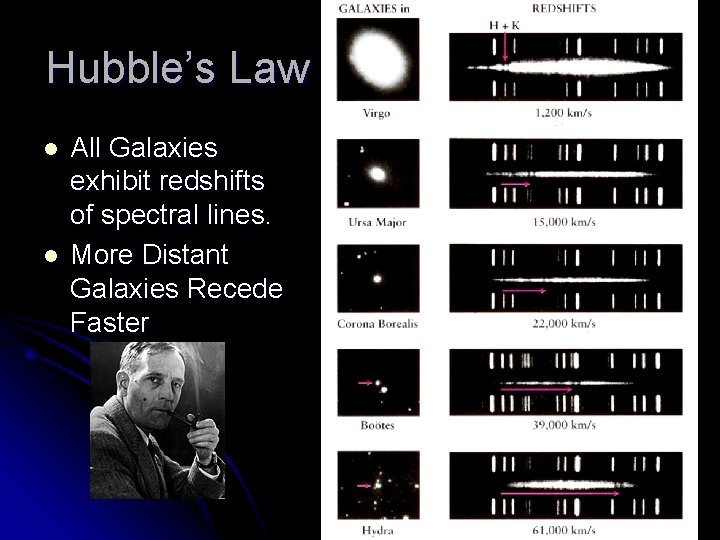 Hubble's Law

- All Galaxies exhibit redshifts of spectral lines.
- More Distant Galaxies Recede Faster

GALAXIES in

REDSHIFTS

H + K

Virgo

1,200 km/s

Ursa Major

15,000 km/s

Corona Borealis

22,000 km/s

Boötes

39,000 km/s

Hydra

61,000 km/s